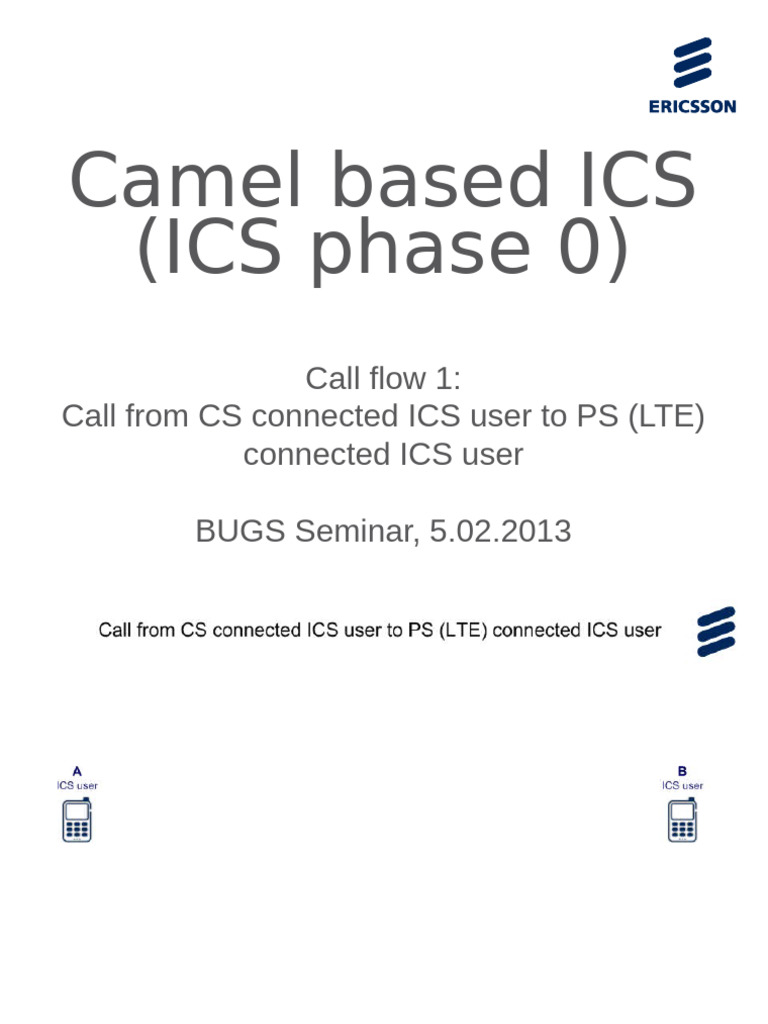 ERICSSON

Camel based ICS (ICS phase 0)

Call flow 1:
Call from CS connected ICS user to PS (LTE) connected ICS user

BUGS Seminar, 5.02.2013

Call from CS connected ICS user to PS (LTE) connected ICS user

A
ICS user

B
ICS user